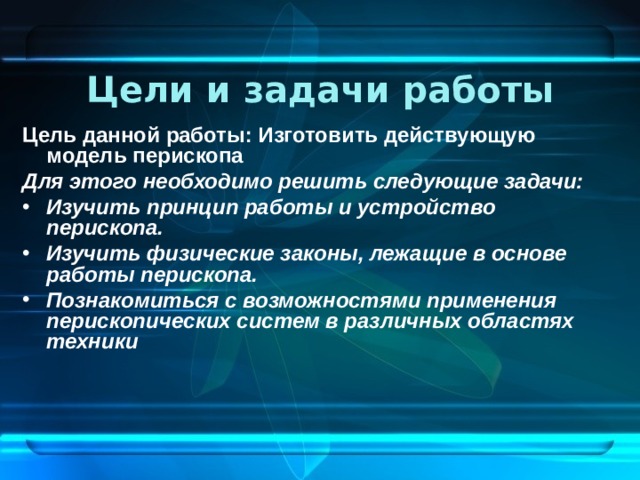 Цели и задачи работы

Цель данной работы: Изготовить действующую модель перископа

Для этого необходимо решить следующие задачи:

• Изучить принцип работы и устройство перископа.
• Изучить физические законы, лежащие в основе работы перископа.
• Познакомиться с возможностями применения перископических систем в различных областях техники